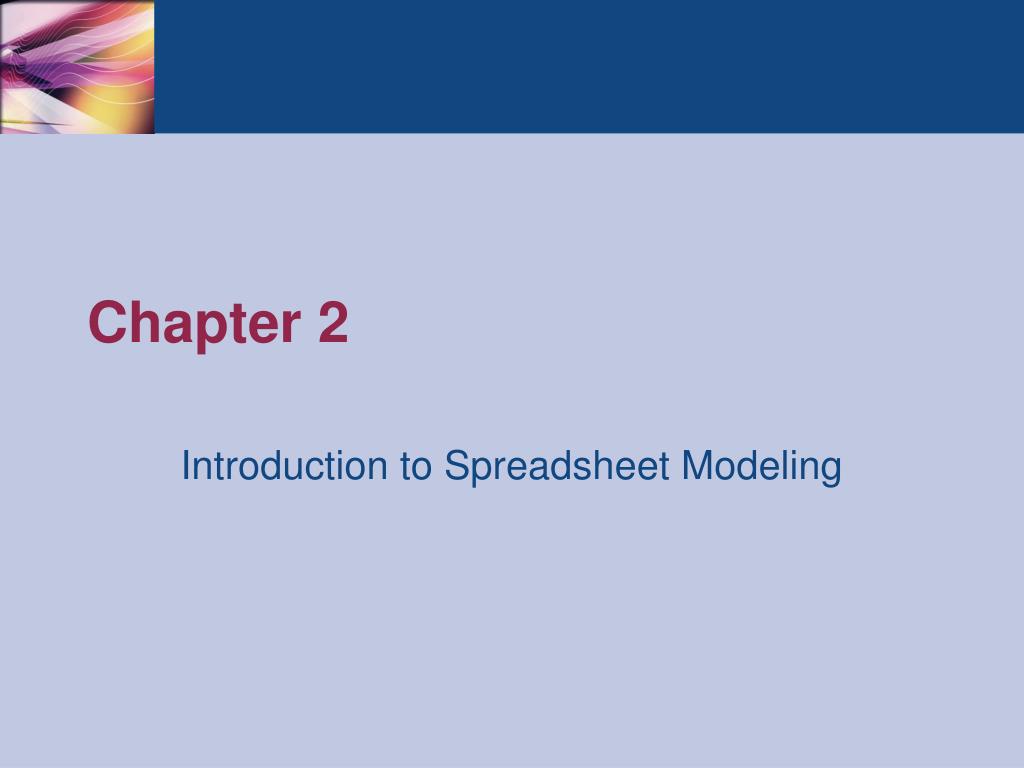 Chapter 2

Introduction to Spreadsheet Modeling